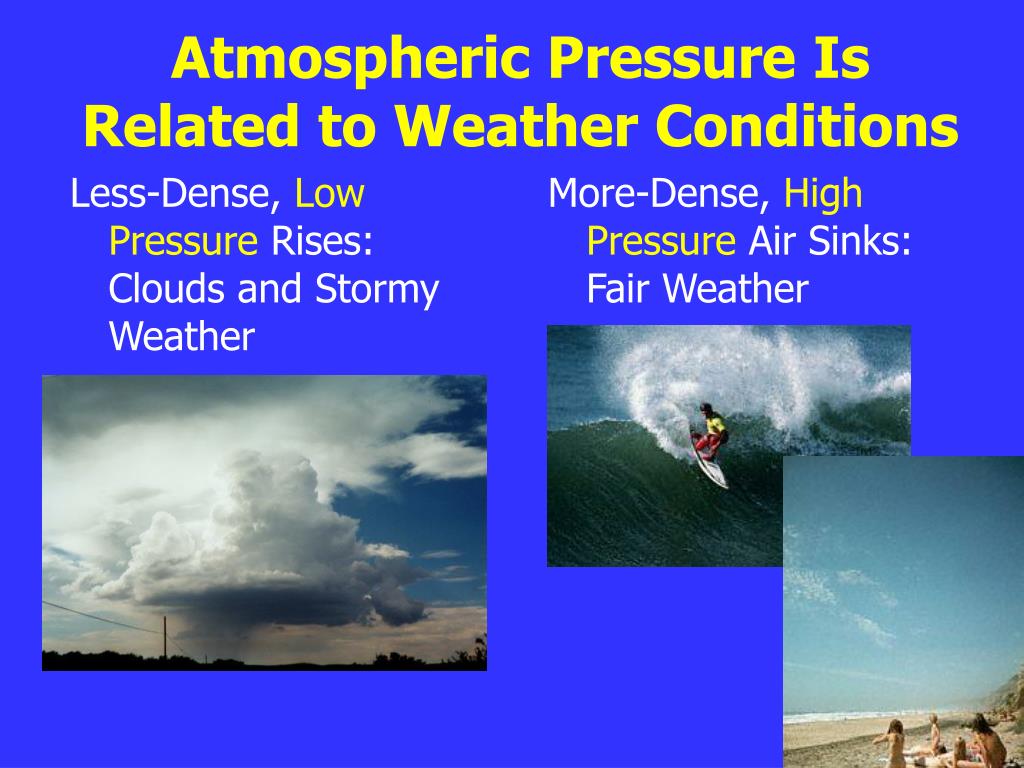 Atmospheric Pressure Is Related to Weather Conditions

Less-Dense, Low Pressure Rises: Clouds and Stormy Weather

More-Dense, High Pressure Air Sinks: Fair Weather